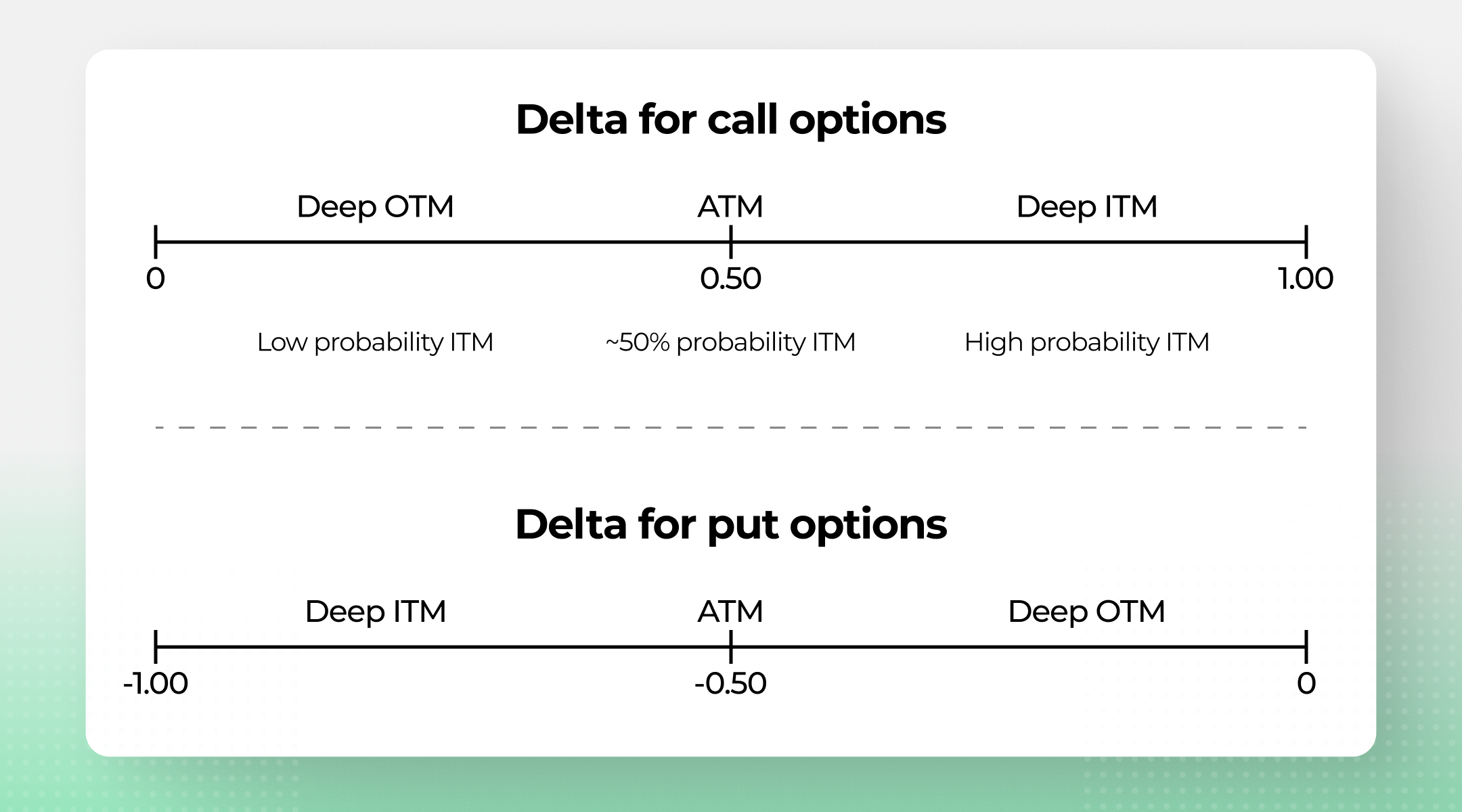 Delta for call options

Deep OTM ATM Deep ITM

0 0.50 1.00

Low probability ITM ~50% probability ITM High probability ITM

Delta for put options

Deep ITM ATM Deep OTM

-1.00 -0.50 0